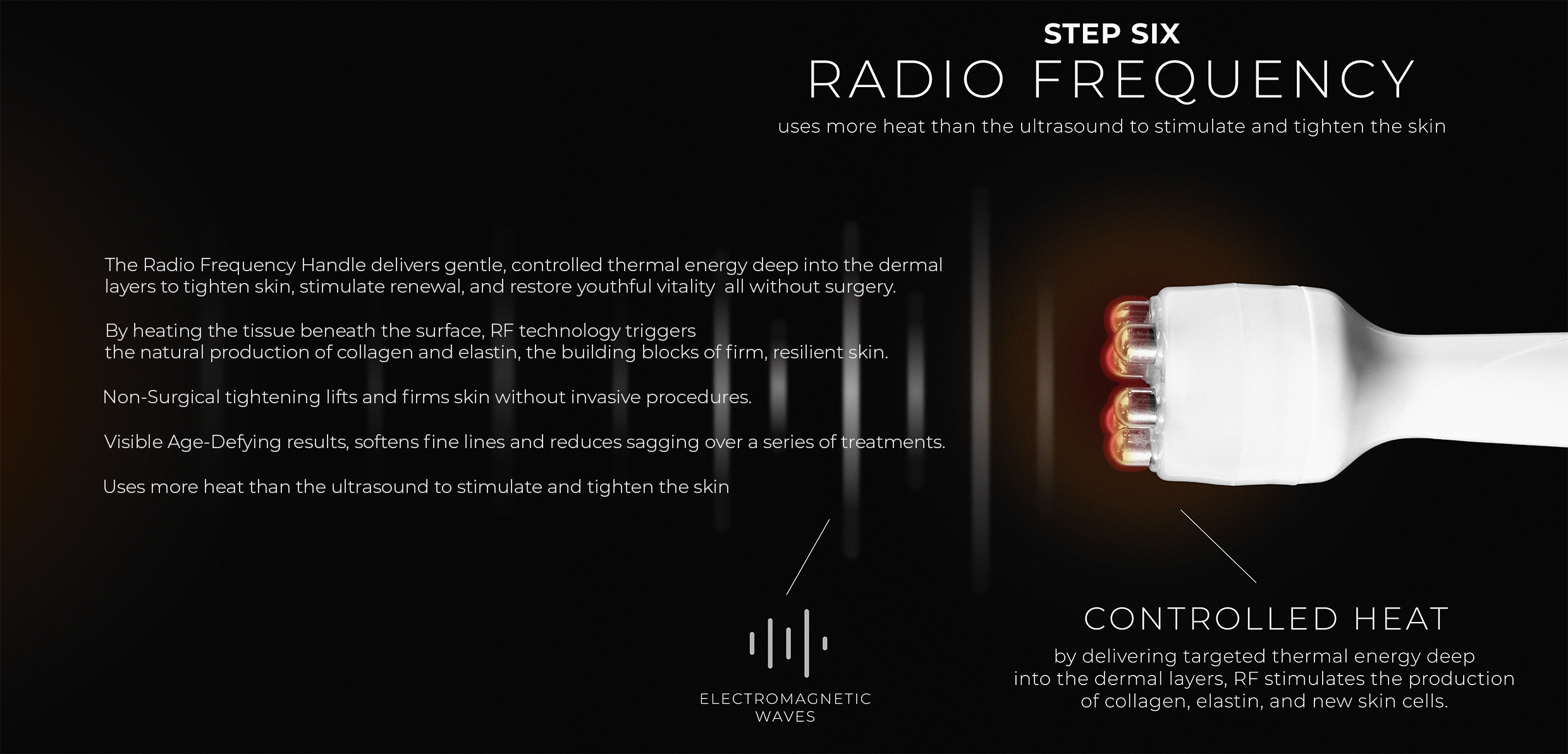 STEP SIX
RADIO FREQUENCY
uses more heat than the ultrasound to stimulate and tighten the skin

The Radio Frequency Handle delivers gentle, controlled thermal energy deep into the dermal layers to tighten skin, stimulate renewal, and restore youthful vitality  all without surgery.

By heating the tissue beneath the surface, RF technology triggers the natural production of collagen and elastin, the building blocks of firm, resilient skin.

Non-Surgical tightening lifts and firms skin without invasive procedures.

Visible Age-Defying results, softens fine lines and reduces sagging over a series of treatments.

Uses more heat than the ultrasound to stimulate and tighten the skin

ELECTROMAGNETIC WAVES

CONTROLLED HEAT
by delivering targeted thermal energy deep into the dermal layers, RF stimulates the production of collagen, elastin, and new skin cells.